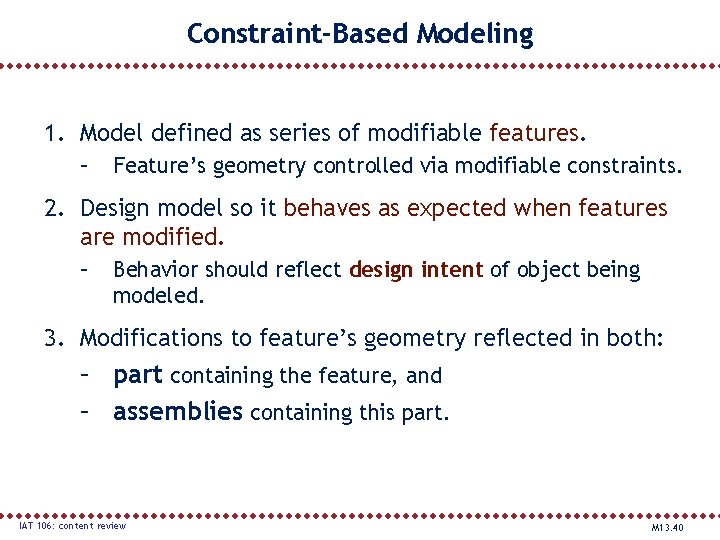 Constraint-Based Modeling

1. Model defined as series of modifiable features.
– Feature's geometry controlled via modifiable constraints.

2. Design model so it behaves as expected when features are modified.
– Behavior should reflect design intent of object being modeled.

3. Modifications to feature's geometry reflected in both:
– part containing the feature, and
– assemblies containing this part.

IAT 106: content review

M13.40